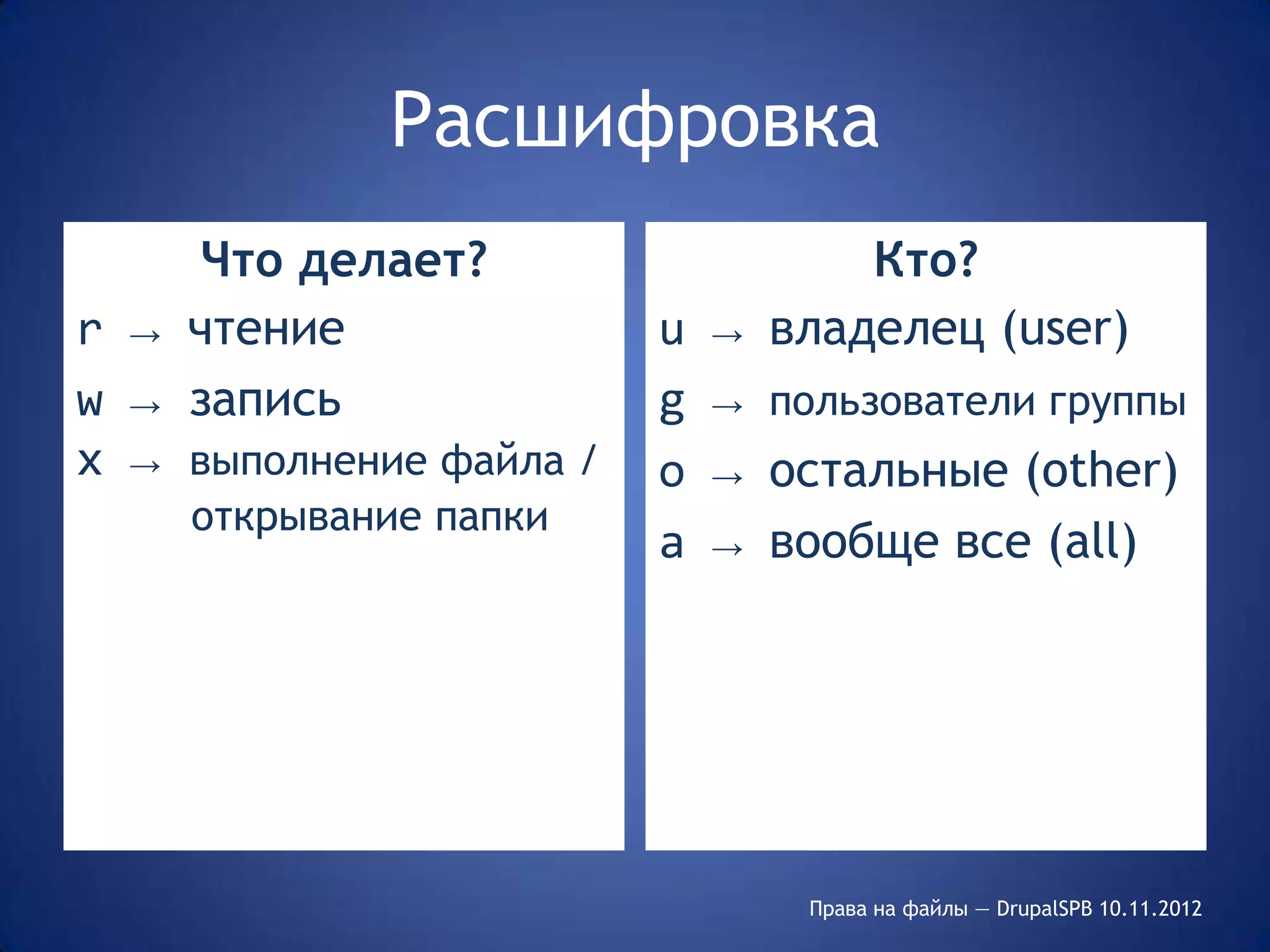 Расшифровка

Что делает?

r → чтение

w → запись

x → выполнение файла / открывание папки

Кто?

u → владелец (user)

g → пользователи группы

o → остальные (other)

a → вообще все (all)

Права на файлы — DrupalSPB 10.11.2012